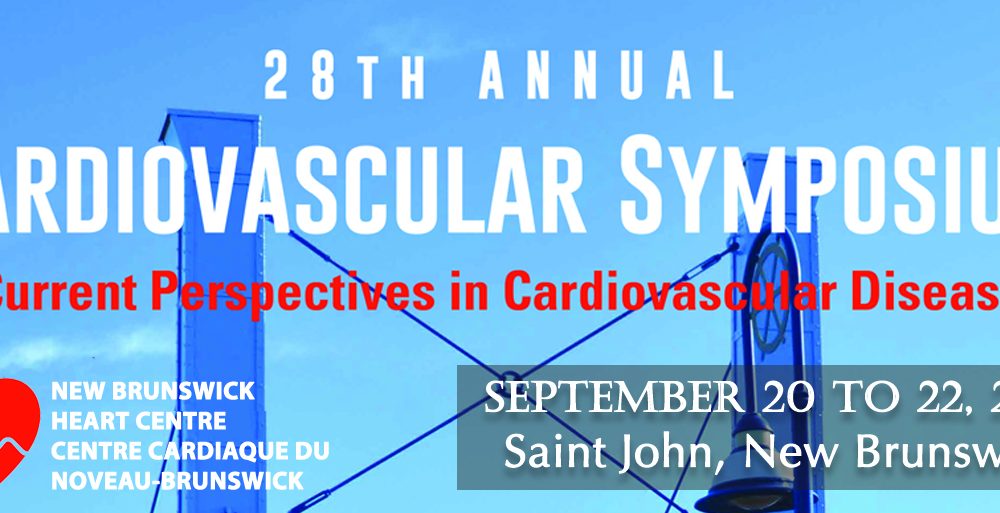 28TH ANNUAL
ARDIOVASCULAR SYMPOSIU
Current Perspectives in Cardiovascular Diseas

NEW BRUNSWICK
HEART CENTRE
CENTRE CARDIAQUE DU
NOVEAU-BRUNSWICK

SEPTEMBER 20 TO 22, 2
Saint John, New Brunsw